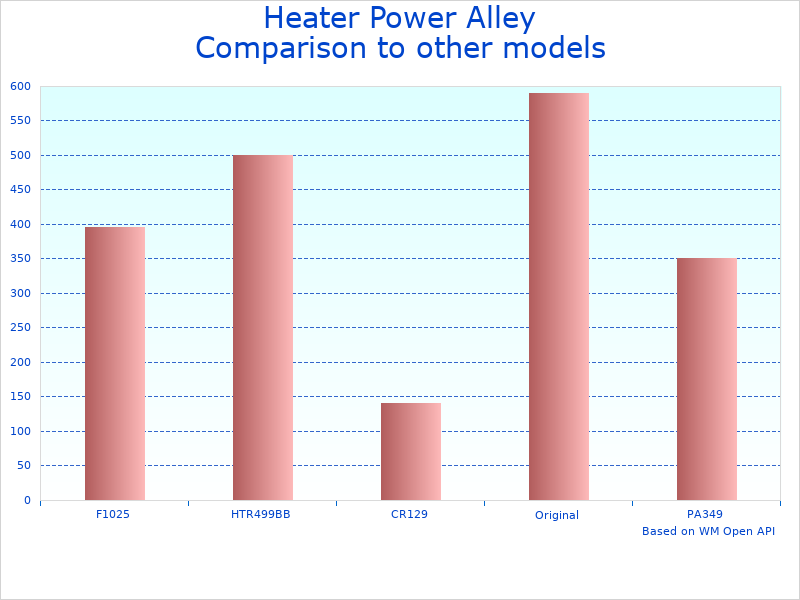 Heater Power Alley
Comparison to other models

600
550
500
450
400
350
300
250
200
150
100
50
0

F1025
HTR499BB
CR129
Original
PA349

Based on WM Open API